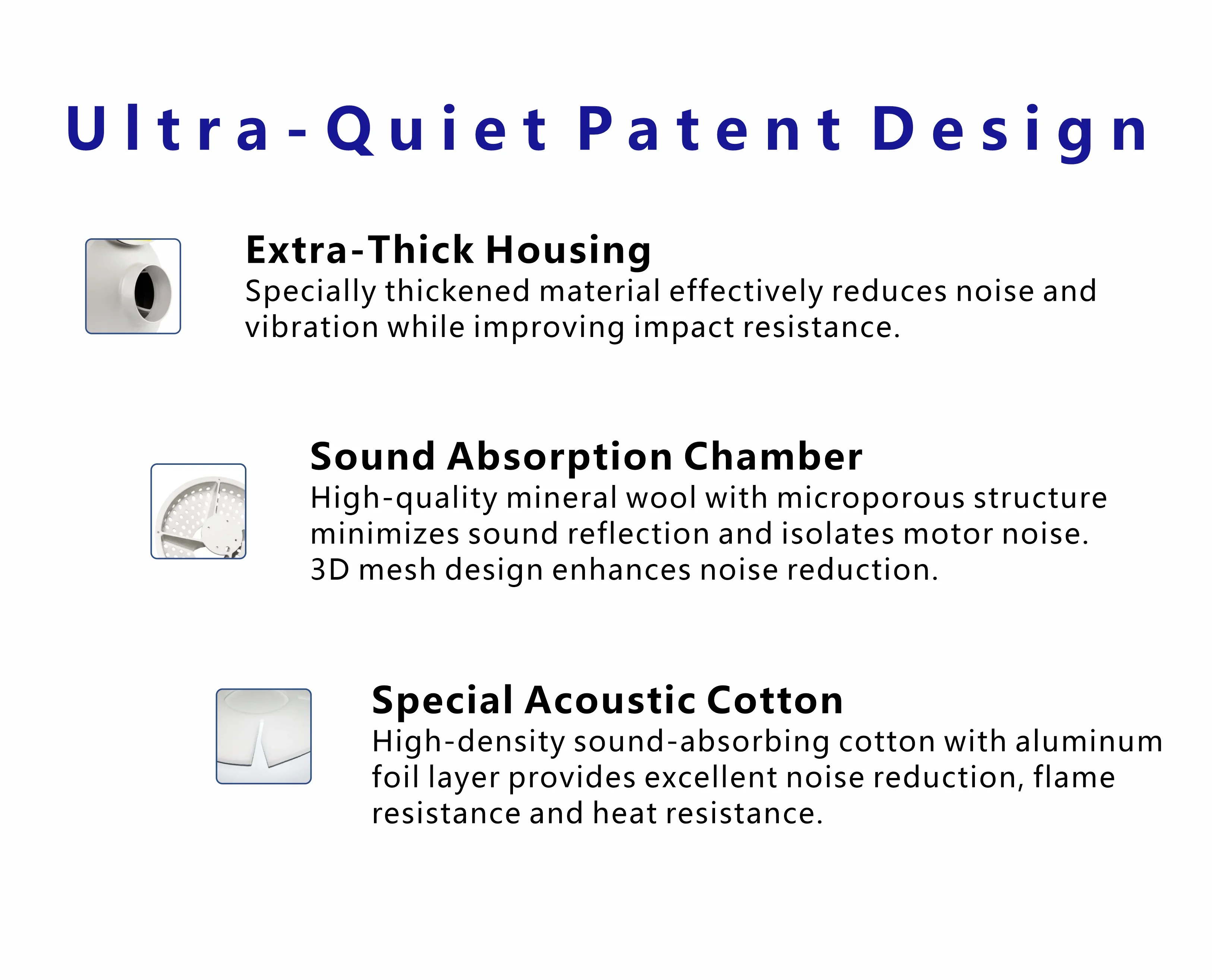 Ultra-Quiet Patent Design

Extra-Thick Housing
Specially thickened material effectively reduces noise and vibration while improving impact resistance.

Sound Absorption Chamber
High-quality mineral wool with microporous structure minimizes sound reflection and isolates motor noise. 3D mesh design enhances noise reduction.

Special Acoustic Cotton
High-density sound-absorbing cotton with aluminum foil layer provides excellent noise reduction, flame resistance and heat resistance.